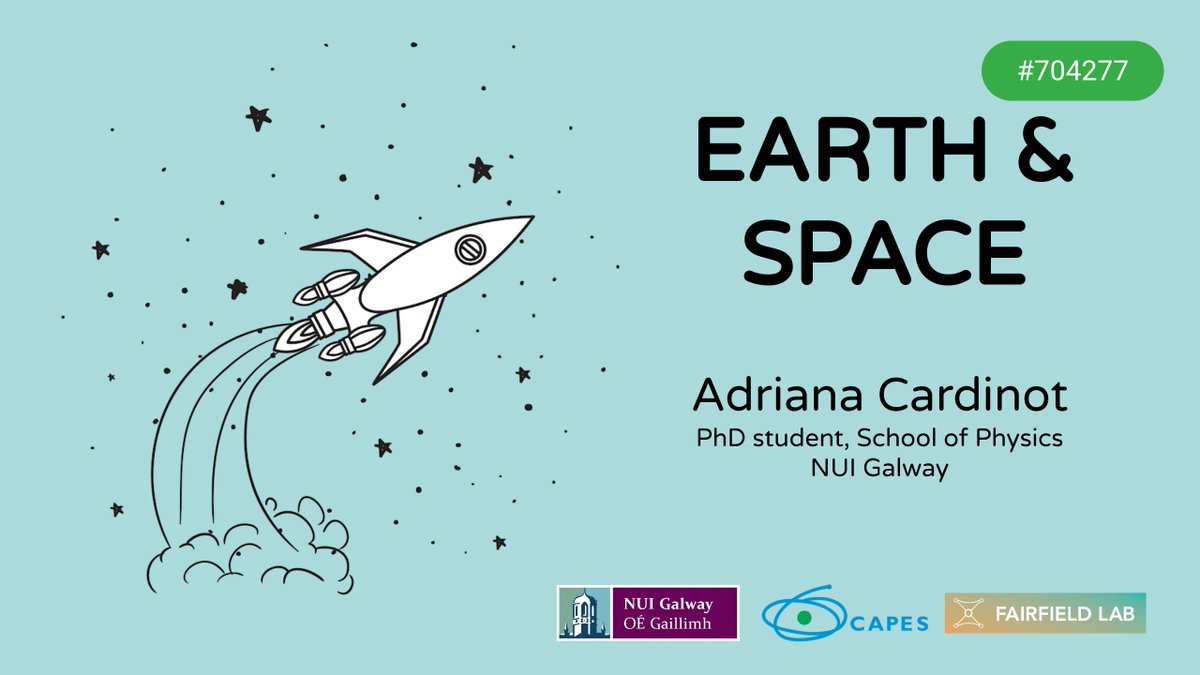 #704277

EARTH & SPACE

Adriana Cardinot
PhD student, School of Physics
NUI Galway

NUI Galway
OÉ Gaillimh

CAPES

FAIRFIELD LAB